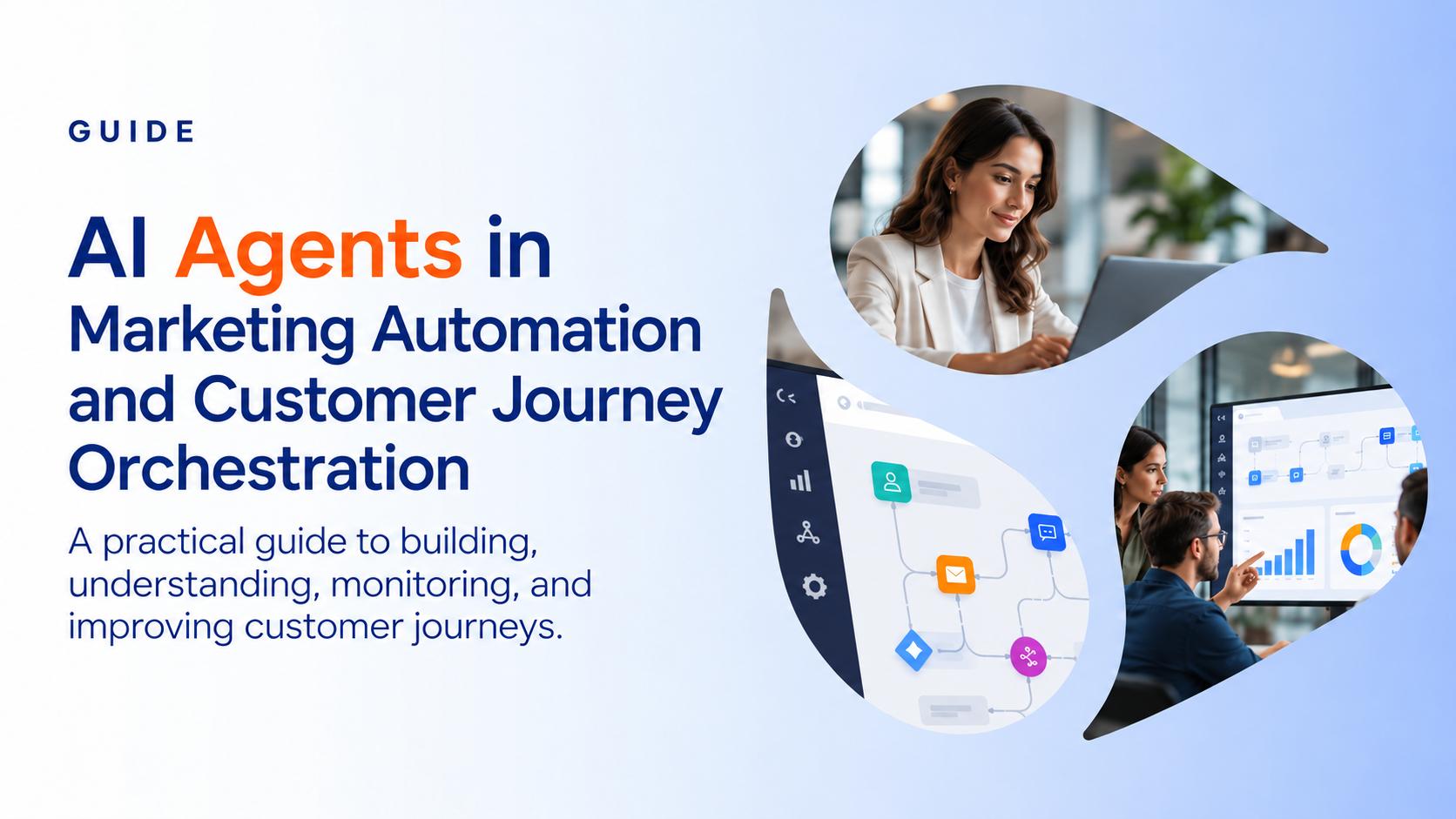 GUIDE

AI Agents in Marketing Automation and Customer Journey Orchestration

A practical guide to building, understanding, monitoring, and improving customer journeys.